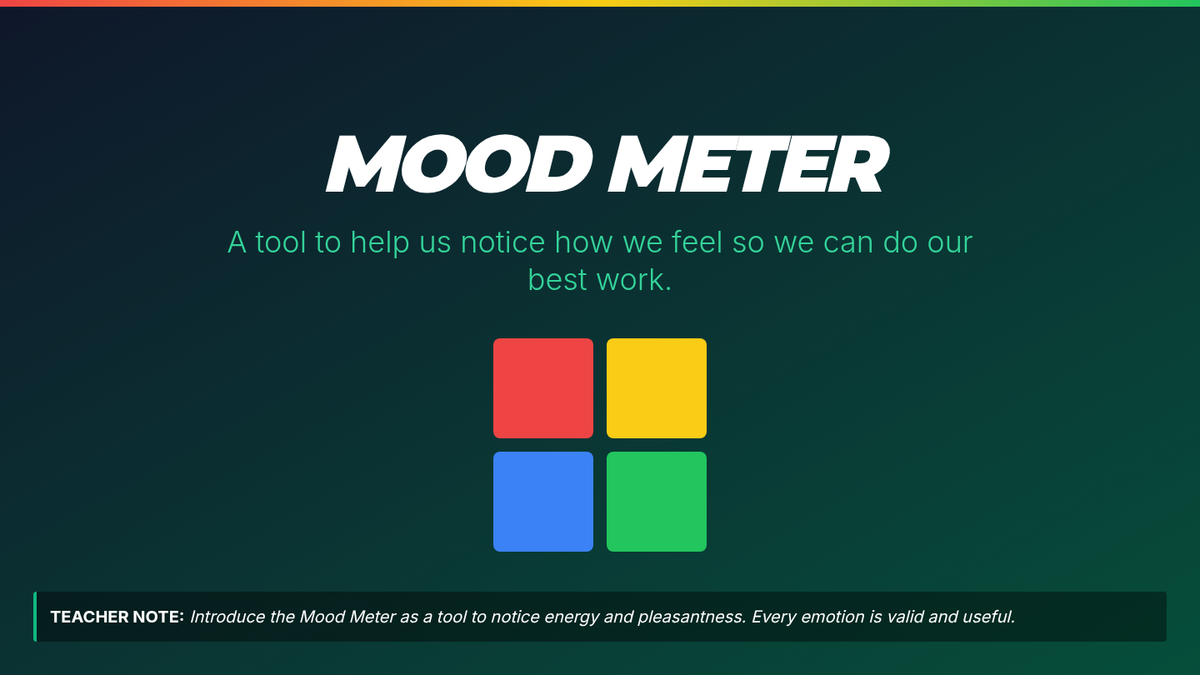 MOOD METER

A tool to help us notice how we feel so we can do our best work.

TEACHER NOTE: Introduce the Mood Meter as a tool to notice energy and pleasantness. Every emotion is valid and useful.